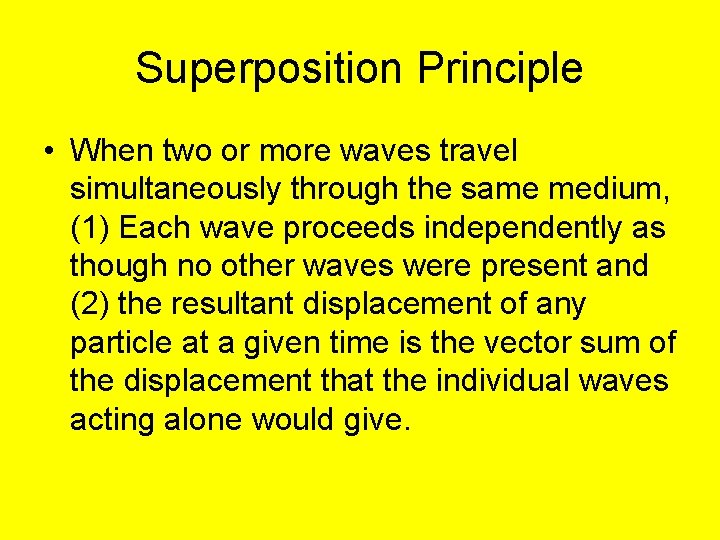 Superposition Principle

• When two or more waves travel simultaneously through the same medium, (1) Each wave proceeds independently as though no other waves were present and (2) the resultant displacement of any particle at a given time is the vector sum of the displacement that the individual waves acting alone would give.